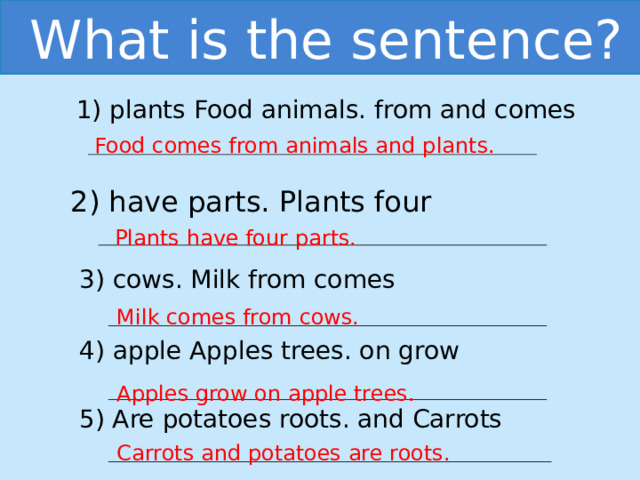 What is the sentence?

1) plants Food animals. from and comes

Food comes from animals and plants.

2) have parts. Plants four

Plants have four parts.

3) cows. Milk from comes

Milk comes from cows.

4) apple Apples trees. on grow

Apples grow on apple trees.

5) Are potatoes roots. and Carrots

Carrots and potatoes are roots.